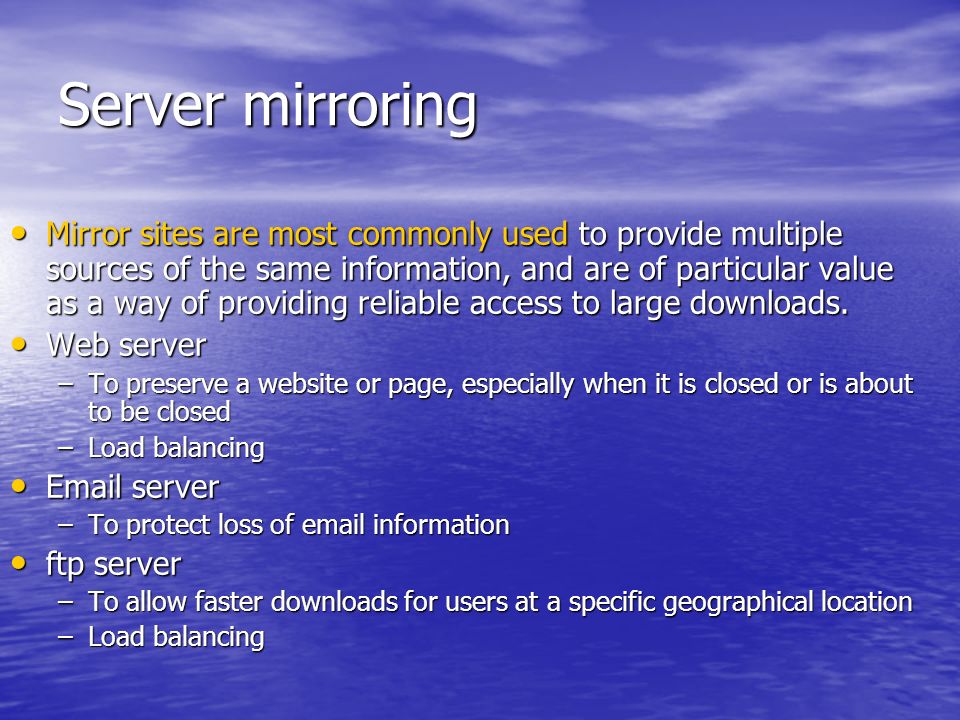 Server mirroring

• Mirror sites are most commonly used to provide multiple sources of the same information, and are of particular value as a way of providing reliable access to large downloads.
• Web server
– To preserve a website or page, especially when it is closed or is about to be closed
– Load balancing
• Email server
– To protect loss of email information
• ftp server
– To allow faster downloads for users at a specific geographical location
– Load balancing